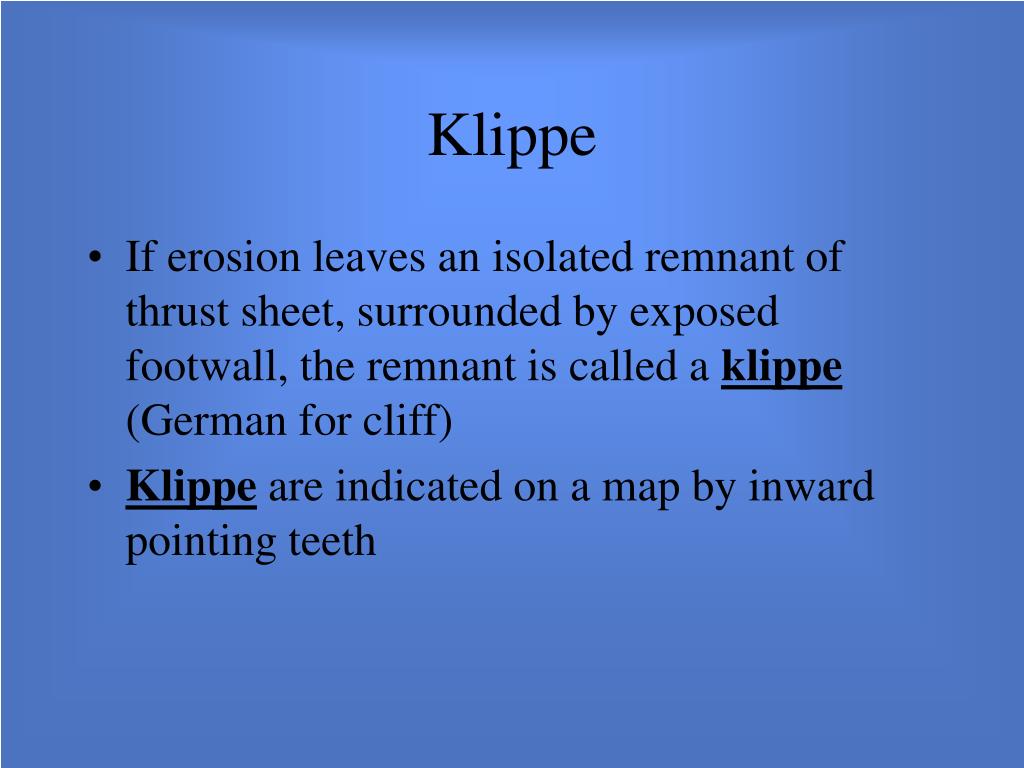 Klippe

• If erosion leaves an isolated remnant of thrust sheet, surrounded by exposed footwall, the remnant is called a klippe (German for cliff)

• Klippe are indicated on a map by inward pointing teeth